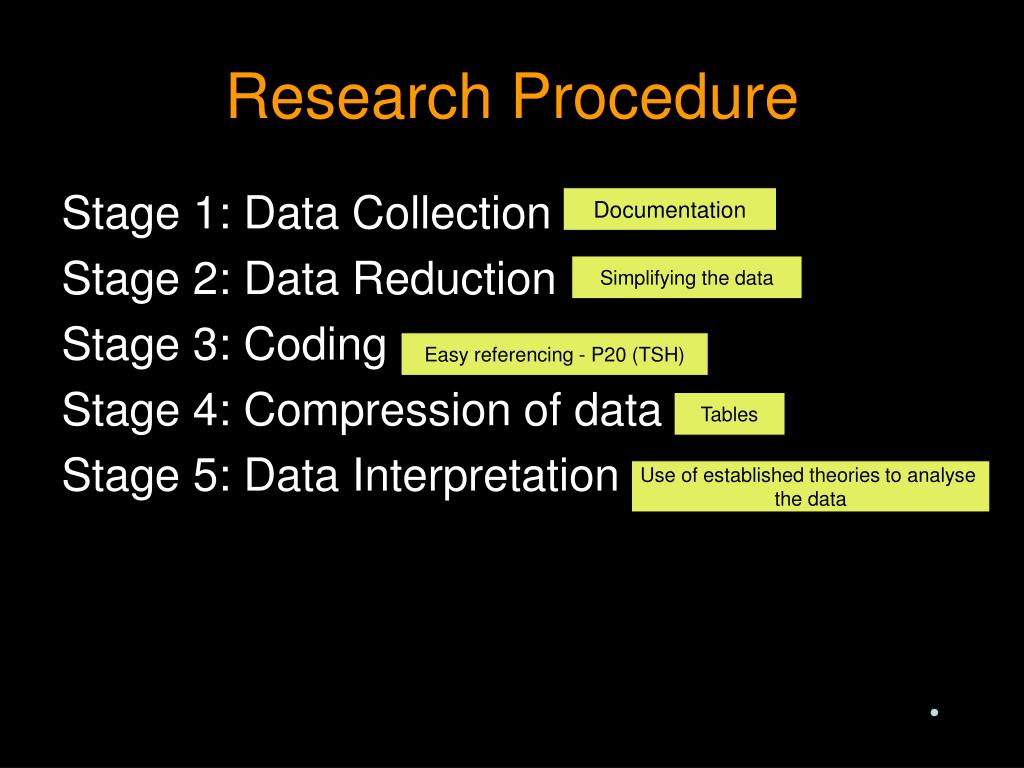 Research Procedure

Stage 1: Data Collection Documentation

Stage 2: Data Reduction Simplifying the data

Stage 3: Coding Easy referencing - P20 (TSH)

Stage 4: Compression of data Tables

Stage 5: Data Interpretation Use of established theories to analyse the data